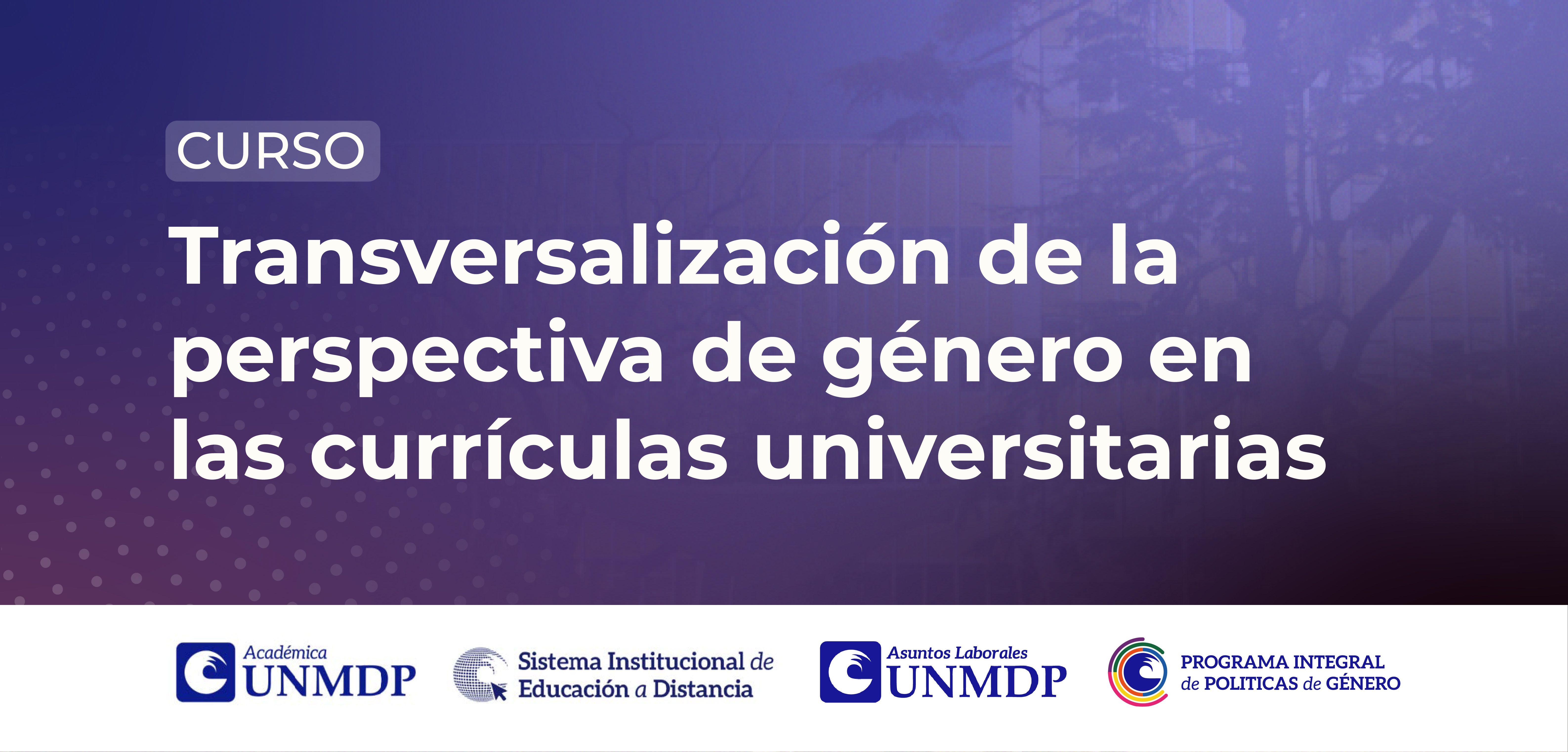 CURSO

Transversalización de la perspectiva de género en las currículas universitarias

Académica UNMDP

Sistema Institucional de Educación a Distancia

Asuntos Laborales UNMDP

PROGRAMA INTEGRAL de POLITICAS de GÉNERO